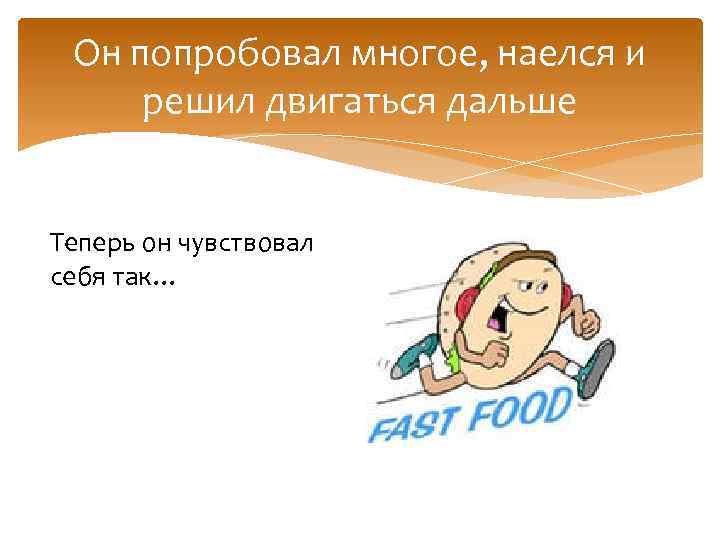 Он попробовал многое, наелся и решил двигаться дальше

Теперь он чувствовал себя так…

FAST FOOD